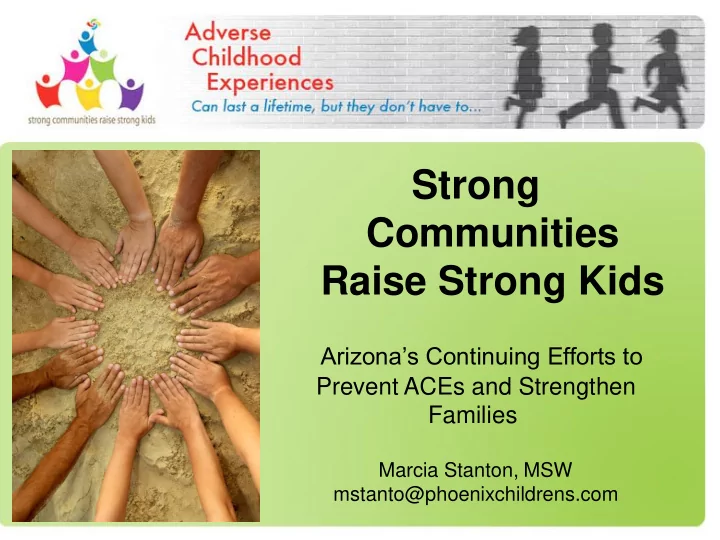 strong communities raise strong kids

Adverse Childhood Experiences
Can last a lifetime, but they don't have to...

Strong Communities Raise Strong Kids

Arizona's Continuing Efforts to Prevent ACEs and Strengthen Families

Marcia Stanton, MSW
mstanto@phoenixchildrens.com